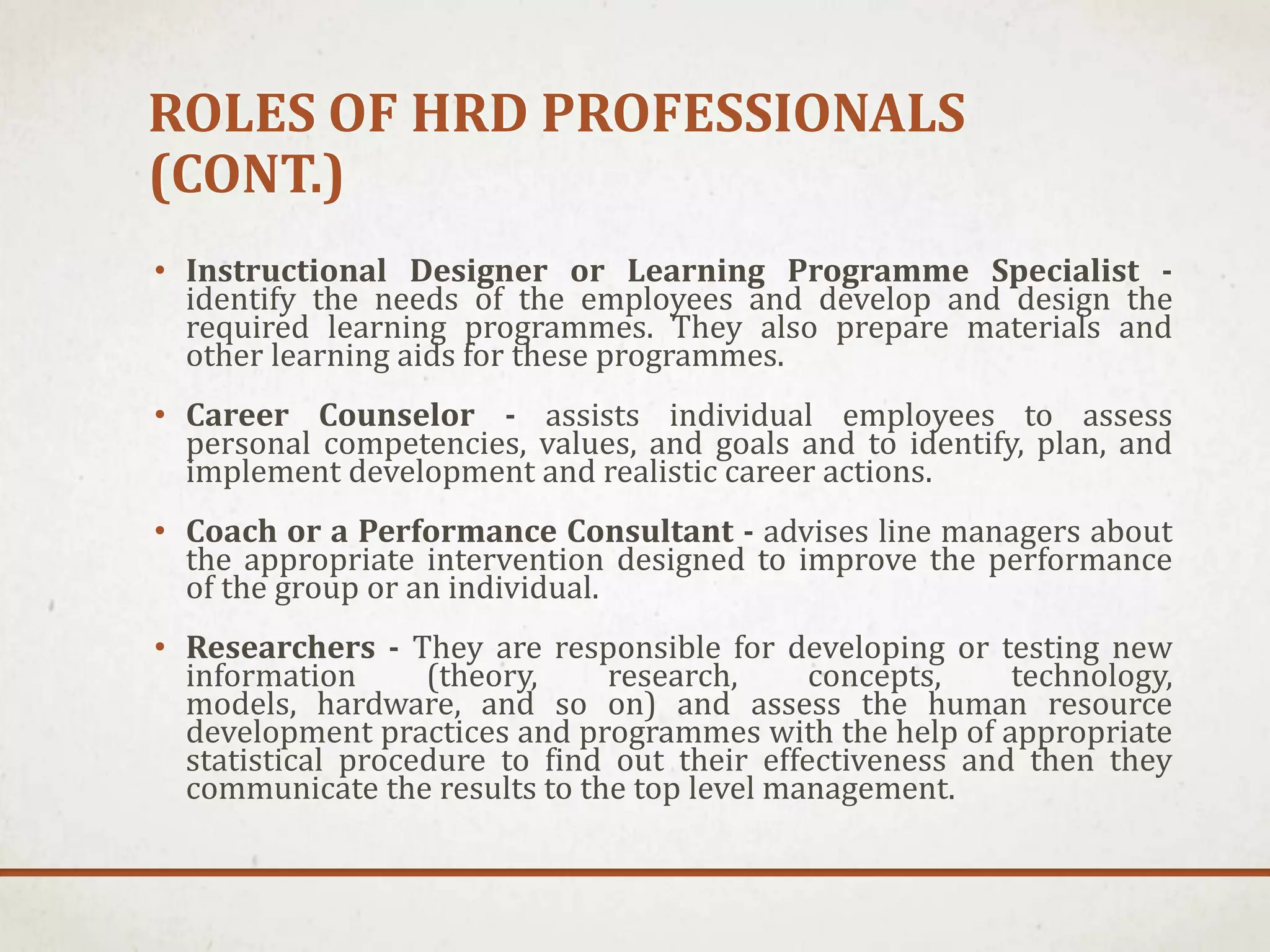 ROLES OF HRD PROFESSIONALS (CONT.)

• Instructional Designer or Learning Programme Specialist - identify the needs of the employees and develop and design the required learning programmes. They also prepare materials and other learning aids for these programmes.

• Career Counselor - assists individual employees to assess personal competencies, values, and goals and to identify, plan, and implement development and realistic career actions.

• Coach or a Performance Consultant - advises line managers about the appropriate intervention designed to improve the performance of the group or an individual.

• Researchers - They are responsible for developing or testing new information (theory, research, concepts, technology, models, hardware, and so on) and assess the human resource development practices and programmes with the help of appropriate statistical procedure to find out their effectiveness and then they communicate the results to the top level management.